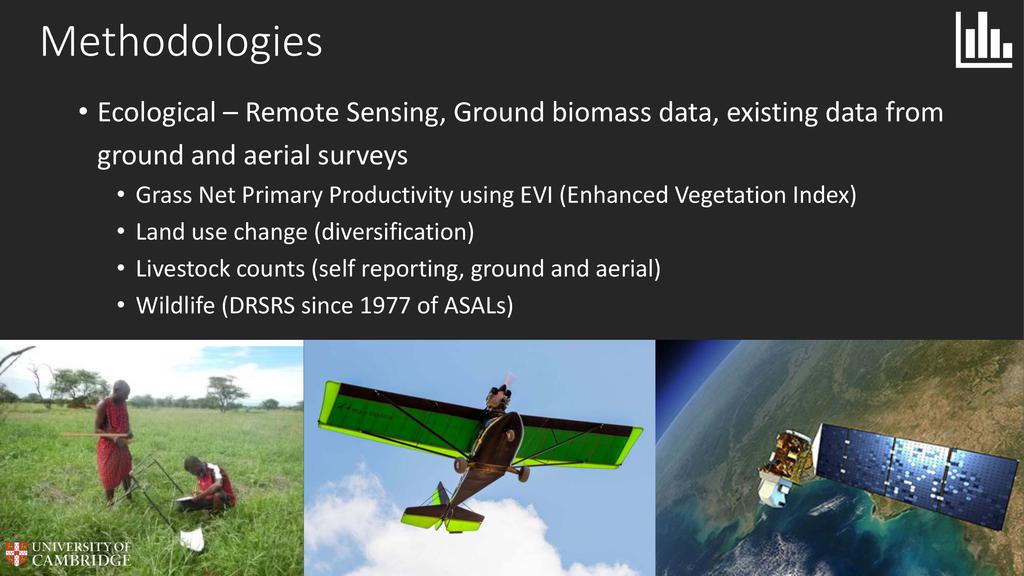 Methodologies

• Ecological – Remote Sensing, Ground biomass data, existing data from ground and aerial surveys
  • Grass Net Primary Productivity using EVI (Enhanced Vegetation Index)
  • Land use change (diversification)
  • Livestock counts (self reporting, ground and aerial)
  • Wildlife (DRSRS since 1977 of ASALs)

UNIVERSITY OF CAMBRIDGE